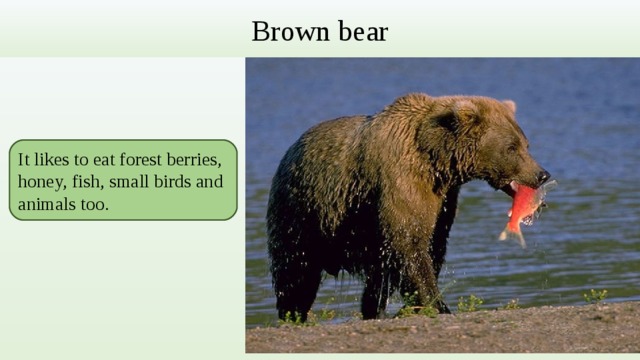 Brown bear

It likes to eat forest berries, honey, fish, small birds and animals too.